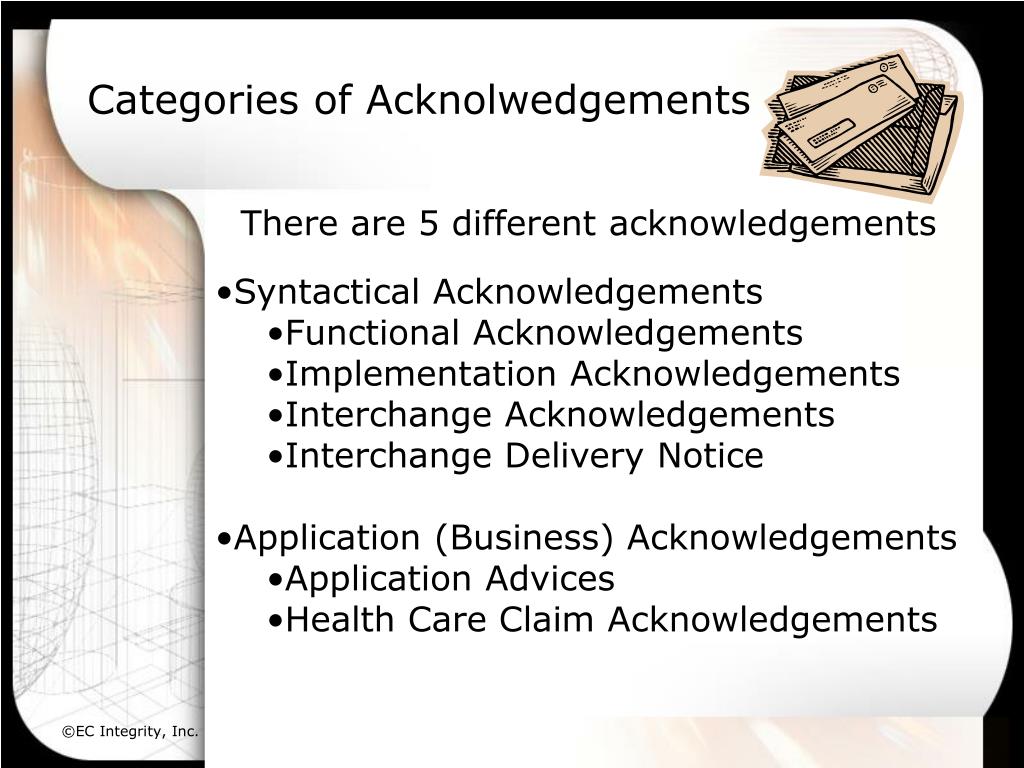 Categories of Acknolwedgements

There are 5 different acknowledgements

•Syntactical Acknowledgements
•Functional Acknowledgements
•Implementation Acknowledgements
•Interchange Acknowledgements
•Interchange Delivery Notice

•Application (Business) Acknowledgements
•Application Advices
•Health Care Claim Acknowledgements

©EC Integrity, Inc.